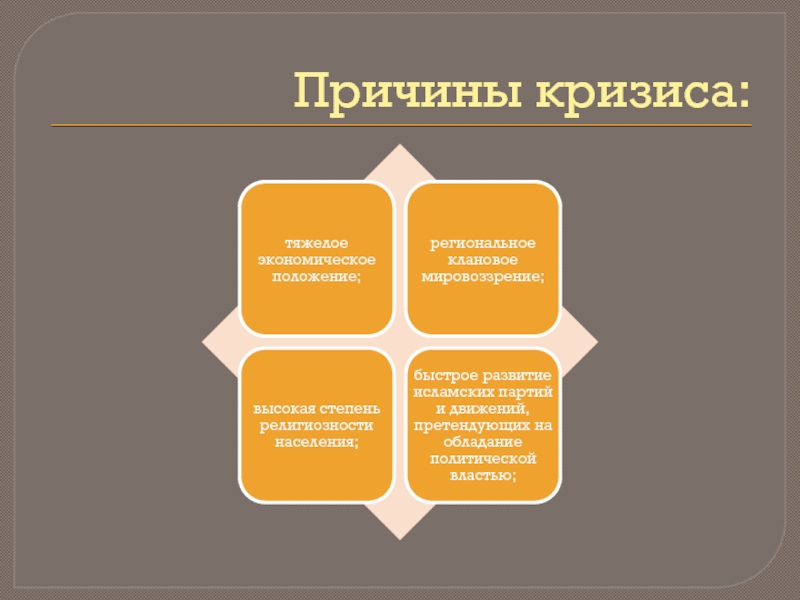 Причины кризиса:

тяжелое экономическое положение;

региональное клановое мировоззрение;

высокая степень религиозности населения;

быстрое развитие исламских партий и движений, претендующих на обладание политической властью;